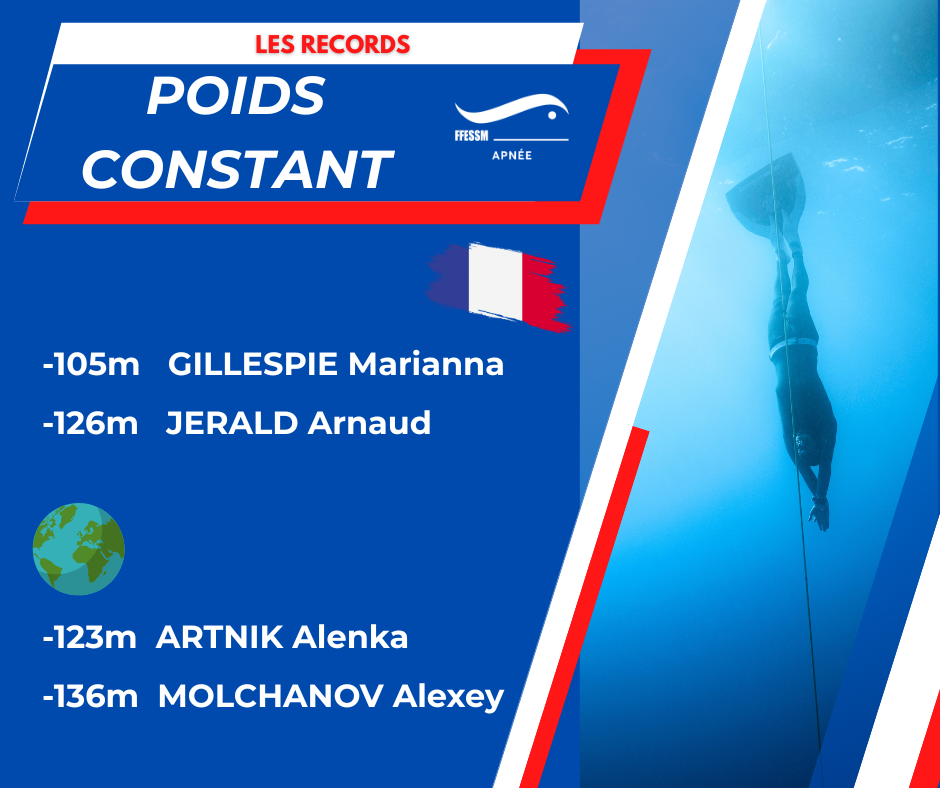 LES RECORDS

POIDS CONSTANT

FFESSM
APNÉE

-105m GILLESPIE Marianna

-126m JERALD Arnaud

-123m ARTNIK Alenka

-136m MOLCHANOV Alexey